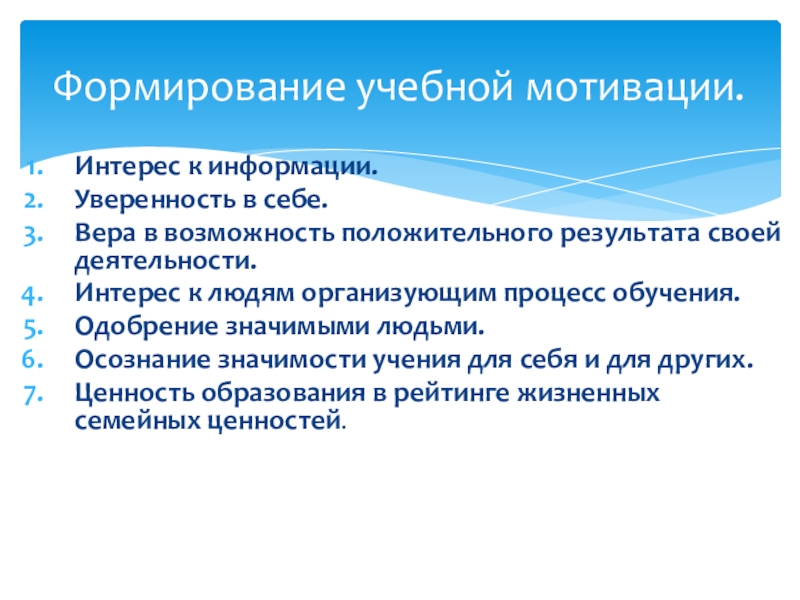 Формирование учебной мотивации.

1. Интерес к информации.
2. Уверенность в себе.
3. Вера в возможность положительного результата своей деятельности.
4. Интерес к людям организующим процесс обучения.
5. Одобрение значимыми людьми.
6. Осознание значимости учения для себя и для других.
7. Ценность образования в рейтинге жизненных семейных ценностей.